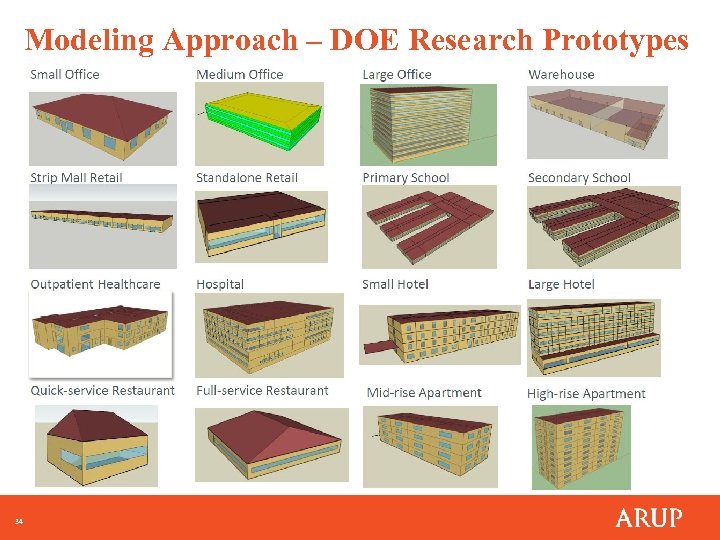 Modeling Approach – DOE Research Prototypes

Small Office

Medium Office

Large Office

Warehouse

Strip Mall Retail

Standalone Retail

Primary School

Secondary School

Outpatient Healthcare

Hospital

Small Hotel

Large Hotel

Quick-service Restaurant

Full-service Restaurant

Mid-rise Apartment

High-rise Apartment

34

ARUP